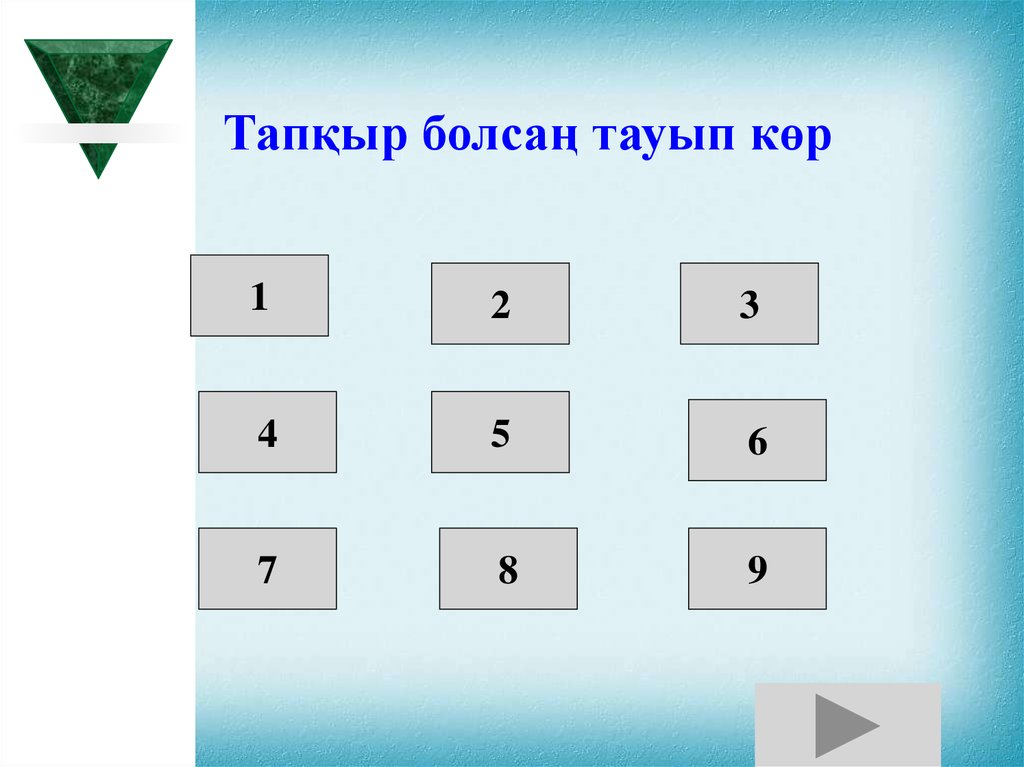 Тапқыр болсаң тауып көр

1

2

3

4

5

6

7

8

9